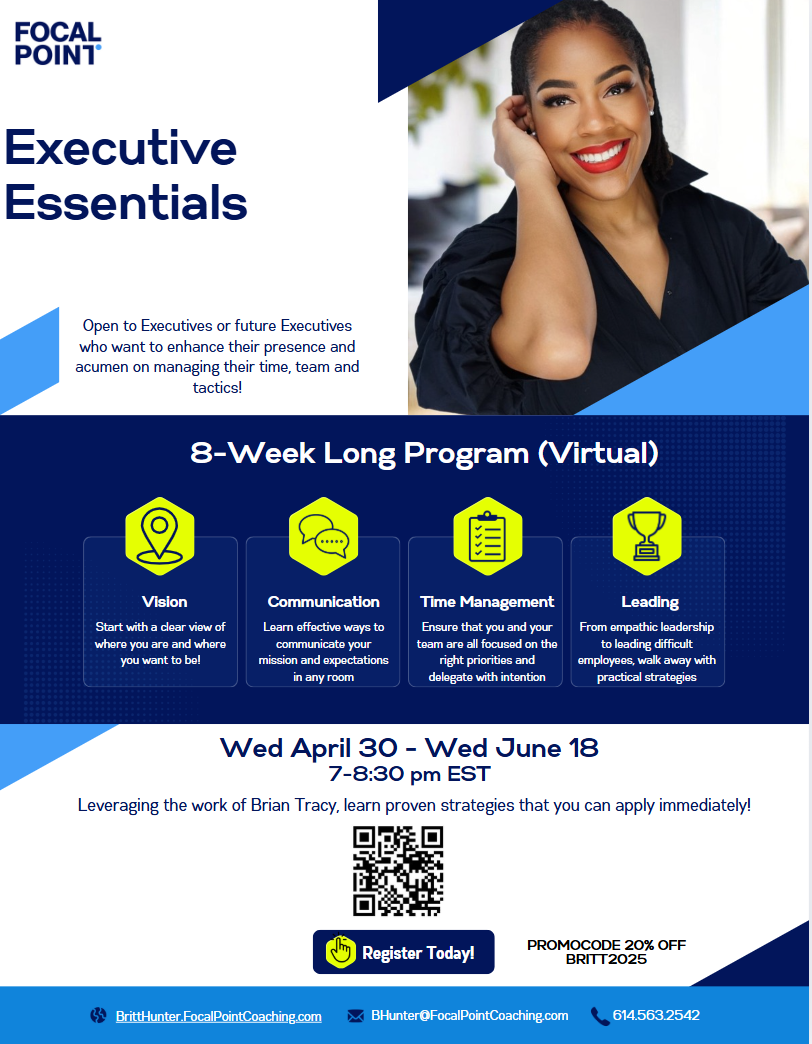 FOCAL POINT

Executive Essentials

Open to Executives or future Executives who want to enhance their presence and acumen on managing their time, team and tactics!

8-Week Long Program (Virtual)

Vision
Start with a clear view of where you are and where you want to be!

Communication
Learn effective ways to communicate your mission and expectations in any room

Time Management
Ensure that you and your team are all focused on the right priorities and delegate with intention

Leading
From empathic leadership to leading difficult employees, walk away with practical strategies

Wed April 30 - Wed June 18
7-8:30 pm EST

Leveraging the work of Brian Tracy, learn proven strategies that you can apply immediately!

Register Today!

PROMOCODE 20% OFF
BRITT2025

BrittHunter.FocalPointCoaching.com
BHunter@FocalPointCoaching.com
614.563.2542